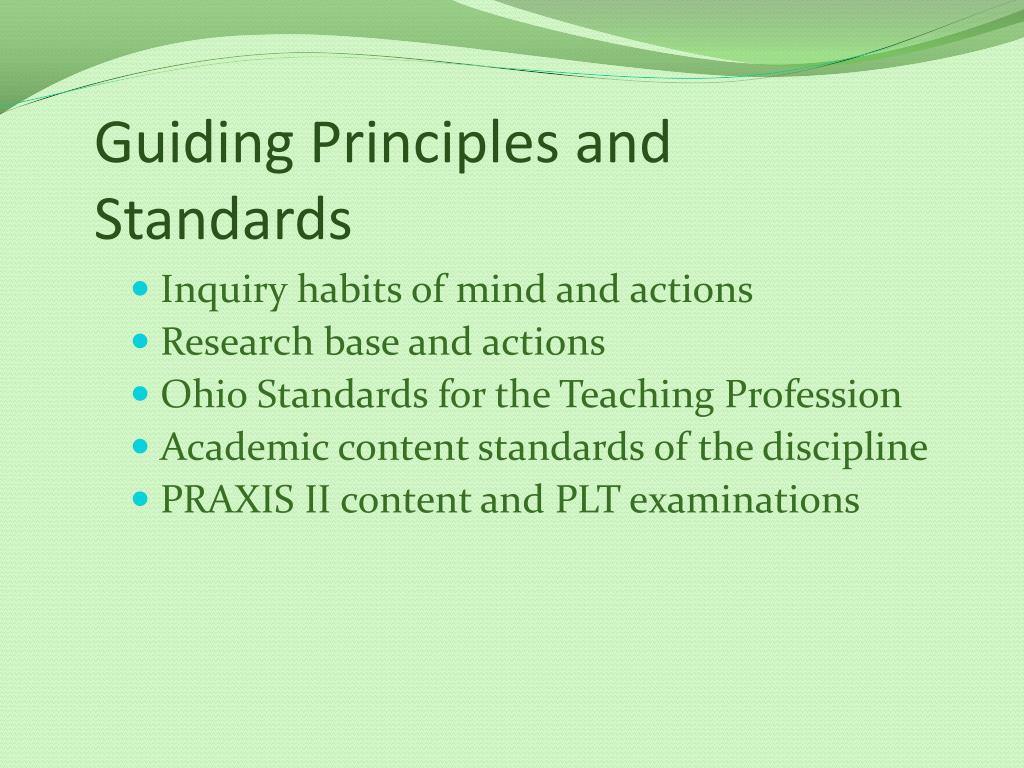 Guiding Principles and Standards

- Inquiry habits of mind and actions
- Research base and actions
- Ohio Standards for the Teaching Profession
- Academic content standards of the discipline
- PRAXIS II content and PLT examinations